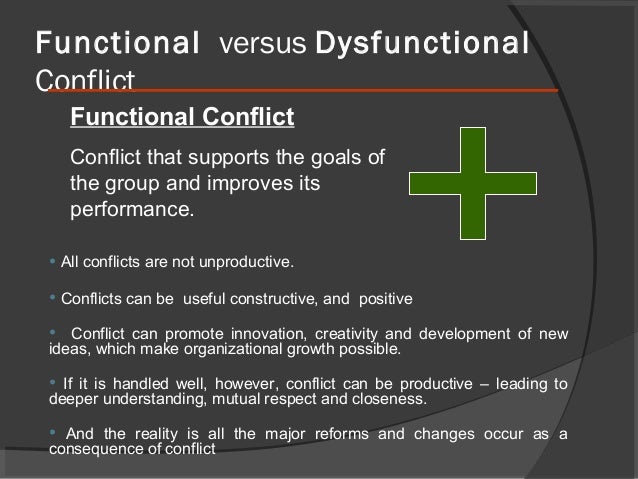 Functional versus Dysfunctional Conflict

Functional Conflict

Conflict that supports the goals of the group and improves its performance.

• All conflicts are not unproductive.

• Conflicts can be useful constructive, and positive

• Conflict can promote innovation, creativity and development of new ideas, which make organizational growth possible.

• If it is handled well, however, conflict can be productive – leading to deeper understanding, mutual respect and closeness.

• And the reality is all the major reforms and changes occur as a consequence of conflict